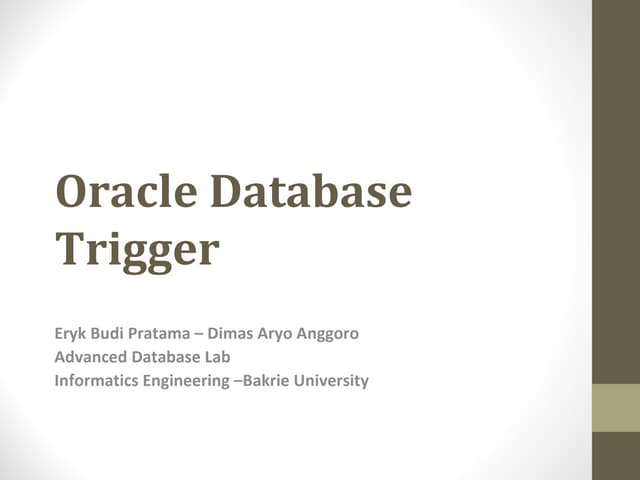 Oracle Database Trigger

Eryk Budi Pratama – Dimas Aryo Anggoro
Advanced Database Lab
Informatics Engineering –Bakrie University